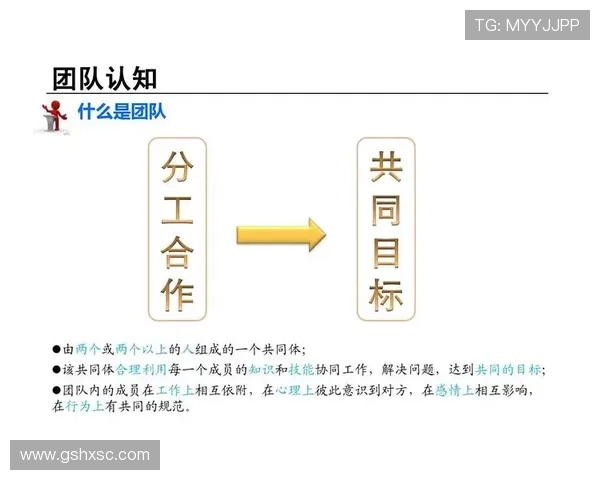 TG: MYYJJPP

团队认知

什么是团队

分工合作

共同目标

●由两个或两个以上的人组成的一个共同体;

●该共同体合理利用每一个成员的知识和技能协同工作，解决问题，达到共同的目标;

●团队内的成员在工作上相互依附，在心理上彼此意识到对方，在感情上相互影响，在行为上有共同的规范。

www.gshxsc.com